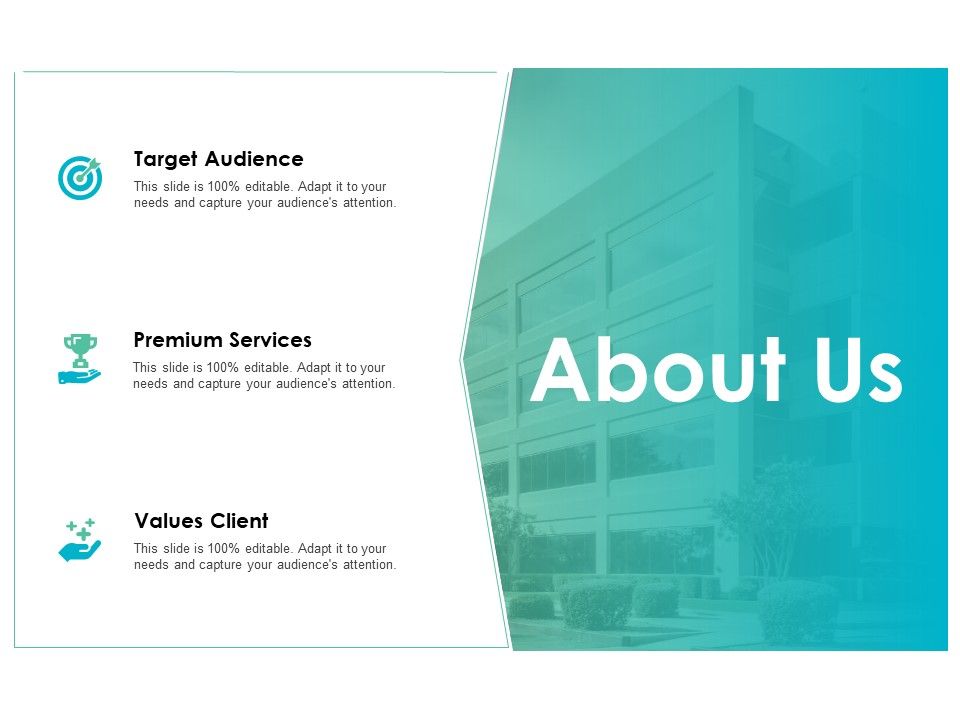 Target Audience
This slide is 100% editable. Adapt it to your needs and capture your audience's attention.

Premium Services
This slide is 100% editable. Adapt it to your needs and capture your audience's attention.

Values Client
This slide is 100% editable. Adapt it to your needs and capture your audience's attention.

About Us